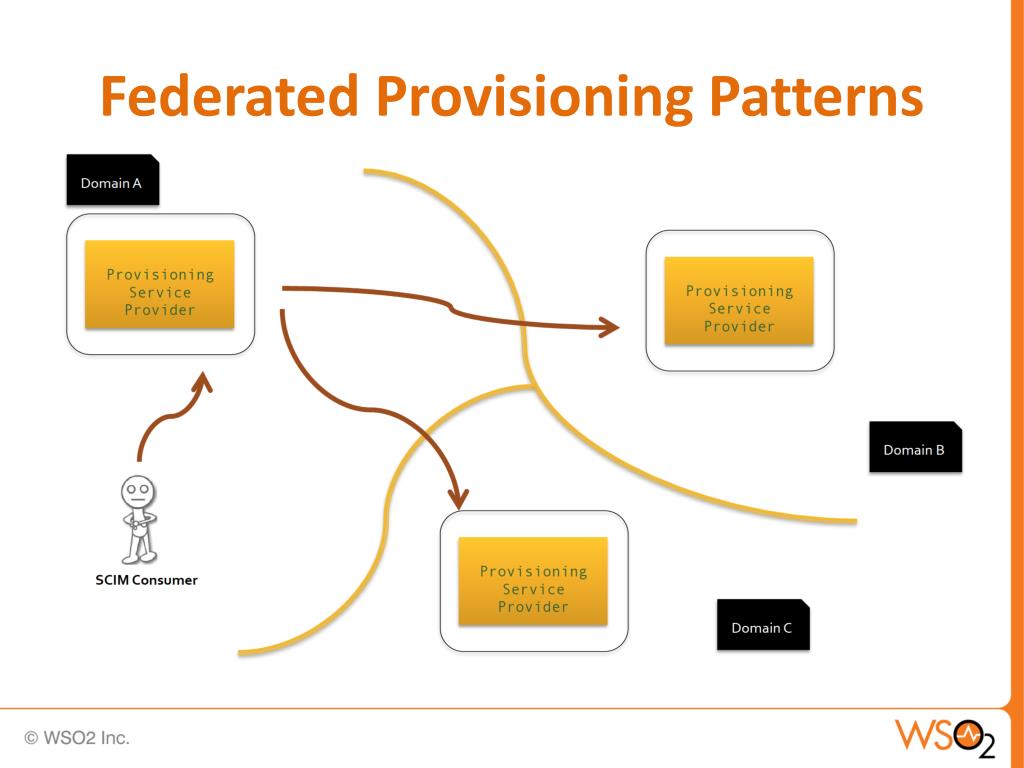 Federated Provisioning Patterns

Domain A

Provisioning Service Provider

Provisioning Service Provider

Domain B

SCIM Consumer

Provisioning Service Provider

Domain C

© WSO2 Inc.

WSO2